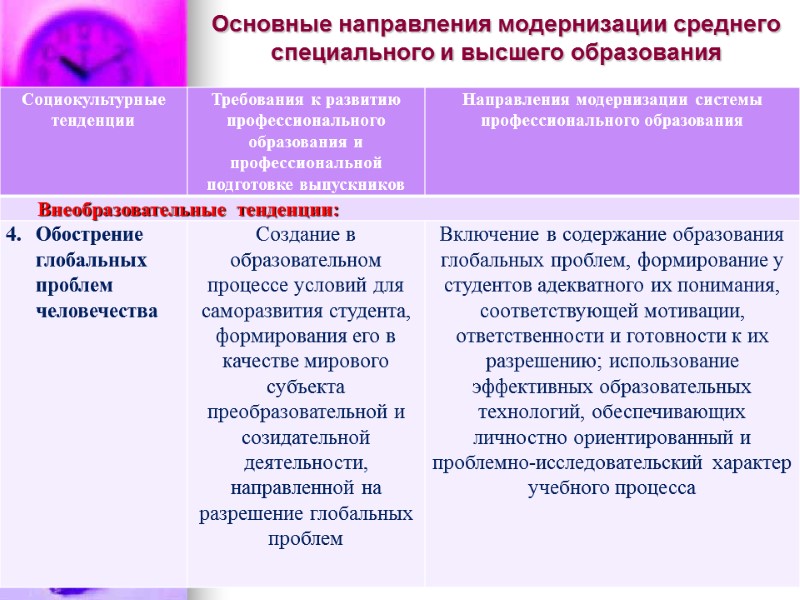 Основные направления модернизации среднего специального и высшего образования

| Социокультурные тенденции | Требования к развитию профессионального образования и профессиональной подготовке выпускников | Направления модернизации системы профессионального образования |
|---|---|---|
| Внеобразовательные тенденции: | | |
| 4. Обострение глобальных проблем человечества | Создание в образовательном процессе условий для саморазвития студента, формирования его в качестве мирового субъекта преобразовательной и созидательной деятельности, направленной на разрешение глобальных проблем | Включение в содержание образования глобальных проблем, формирование у студентов адекватного их понимания, соответствующей мотивации, ответственности и готовности к их разрешению; использование эффективных образовательных технологий, обеспечивающих личностно ориентированный и проблемно-исследовательский характер учебного процесса |